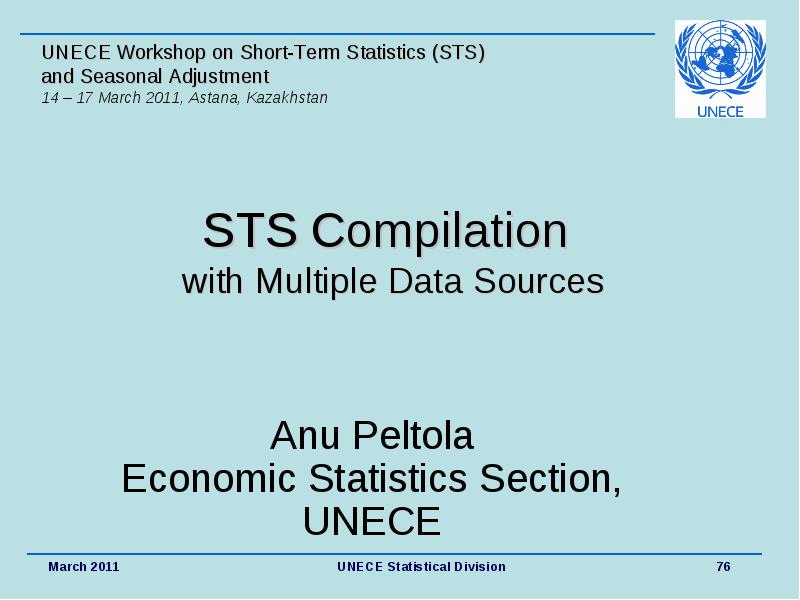 UNECE Workshop on Short-Term Statistics (STS) and Seasonal Adjustment

14 – 17 March 2011, Astana, Kazakhstan

UNECE

STS Compilation

with Multiple Data Sources

Anu Peltola

Economic Statistics Section,

UNECE

March 2011

UNECE Statistical Division

76